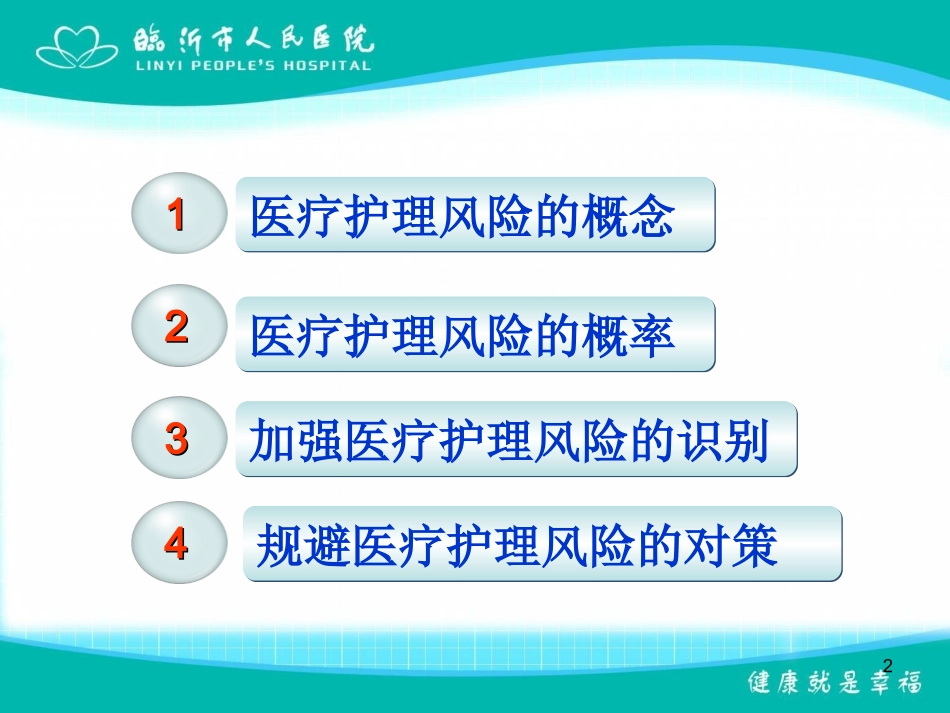 临沂市人民医院
LINYI PEOPLE'S HOSPITAL

1 医疗护理风险的概念

2 医疗护理风险的概率

3 加强医疗护理风险的识别

4 规避医疗护理风险的对策

2

健康就是幸福